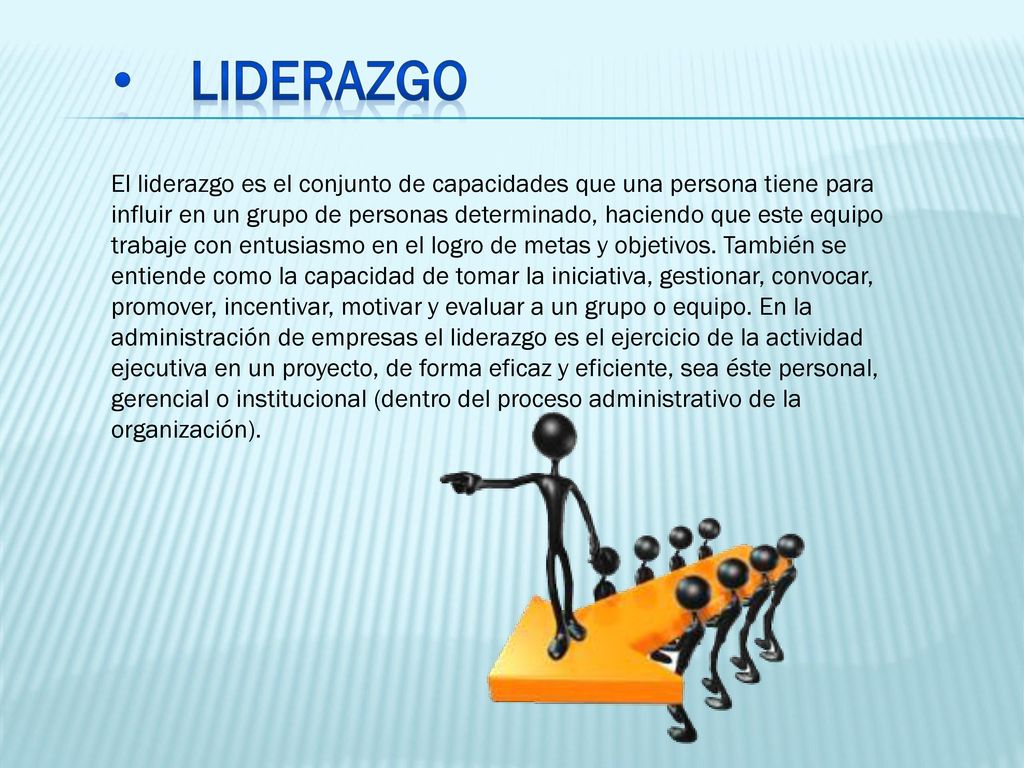 • LIDERAZGO

El liderazgo es el conjunto de capacidades que una persona tiene para influir en un grupo de personas determinado, haciendo que este equipo trabaje con entusiasmo en el logro de metas y objetivos. También se entiende como la capacidad de tomar la iniciativa, gestionar, convocar, promover, incentivar, motivar y evaluar a un grupo o equipo. En la administración de empresas el liderazgo es el ejercicio de la actividad ejecutiva en un proyecto, de forma eficaz y eficiente, sea éste personal, gerencial o institucional (dentro del proceso administrativo de la organización).